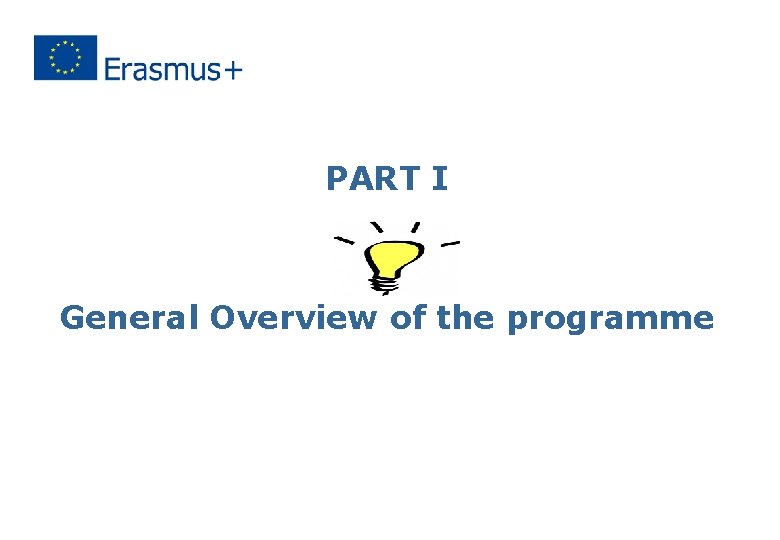 Erasmus+

PART I

General Overview of the programme